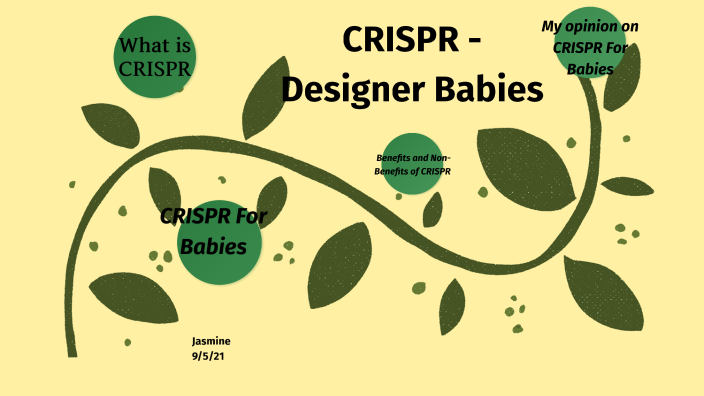 What is CRISPR

CRISPR - Designer Babies

My opinion on CRISPR For Babies

Benefits and Non-Benefits of CRISPR

CRISPR For Babies

Jasmine
9/5/21